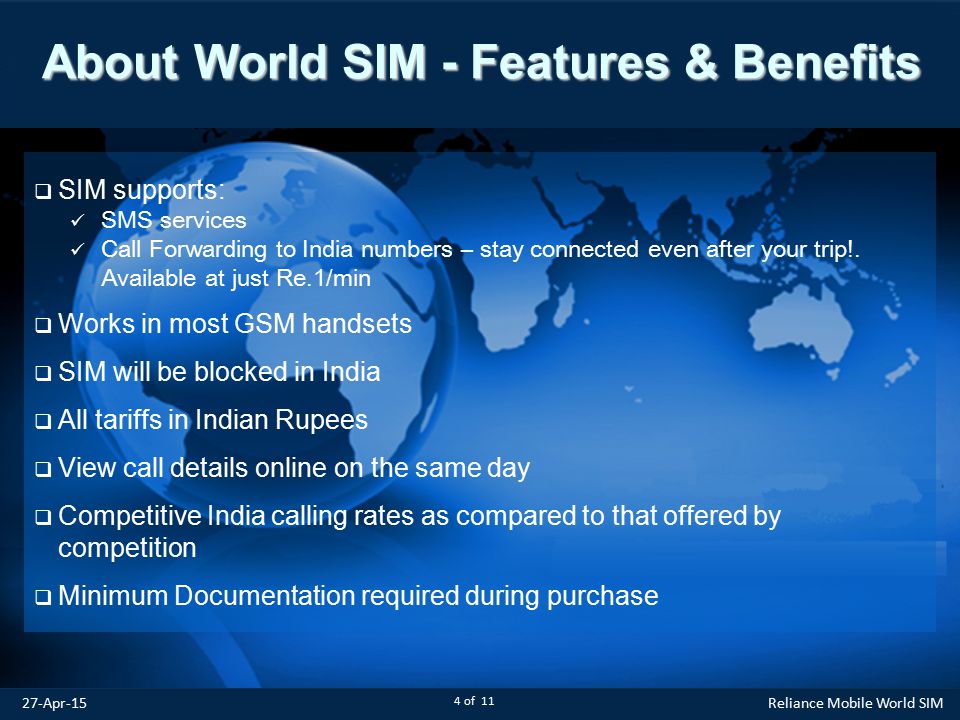 About World SIM - Features & Benefits

❑ SIM supports:
✓ SMS services
✓ Call Forwarding to India numbers – stay connected even after your trip!. Available at just Re.1/min

❑ Works in most GSM handsets

❑ SIM will be blocked in India

❑ All tariffs in Indian Rupees

❑ View call details online on the same day

❑ Competitive India calling rates as compared to that offered by competition

❑ Minimum Documentation required during purchase

27-Apr-15

4 of 11

Reliance Mobile World SIM